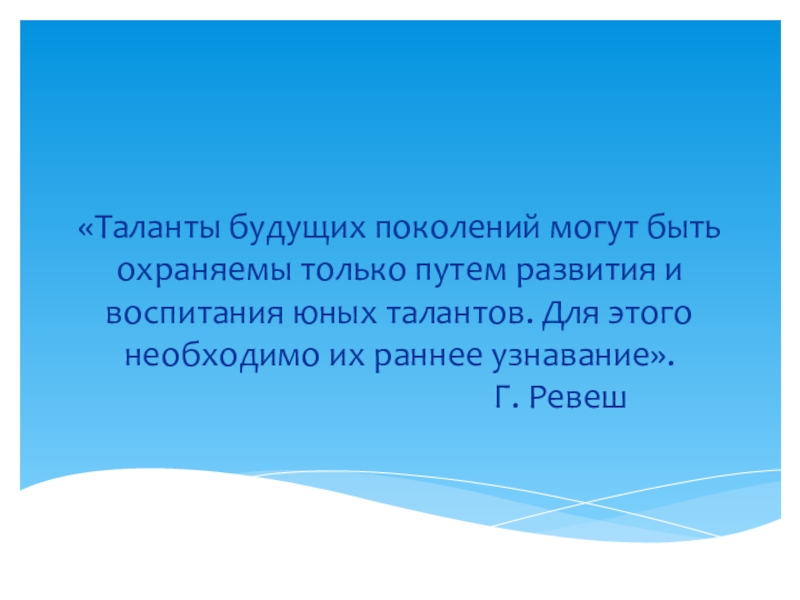 «Таланты будущих поколений могут быть охраняемы только путем развития и воспитания юных талантов. Для этого необходимо их раннее узнавание».

Г. Ревеш